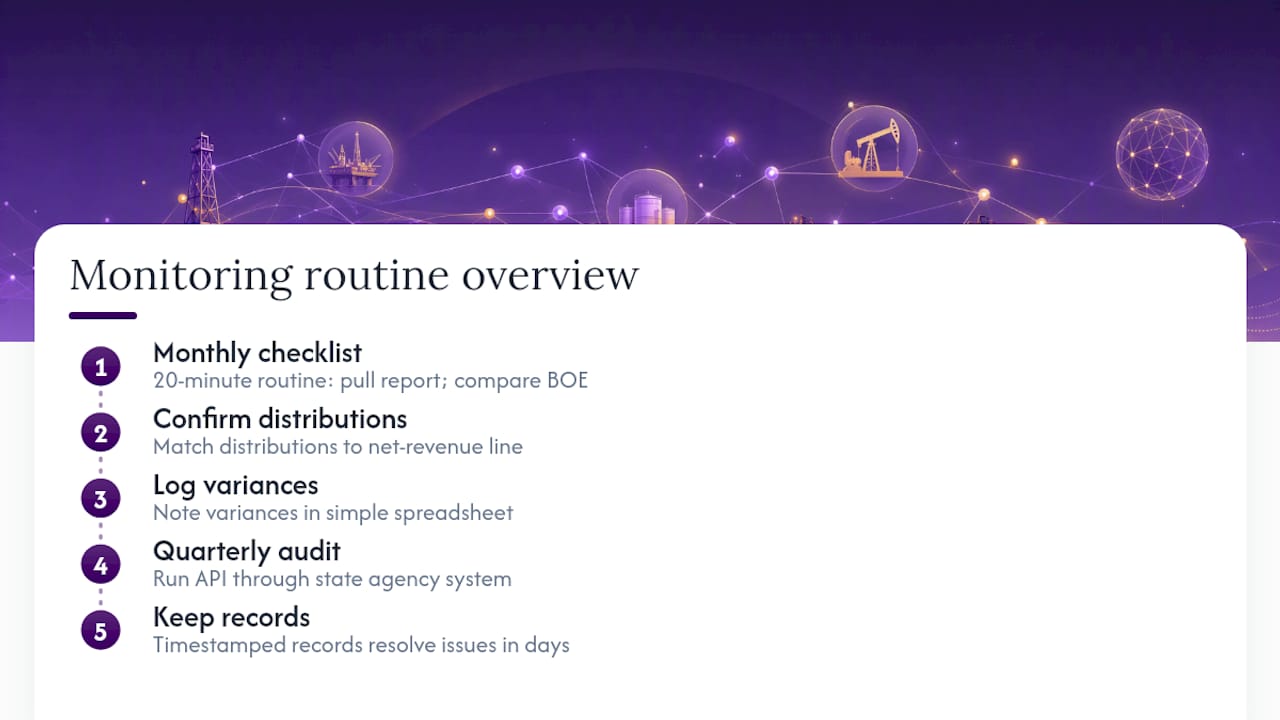 Monitoring routine overview

1 Monthly checklist
20-minute routine: pull report; compare BOE

2 Confirm distributions
Match distributions to net-revenue line

3 Log variances
Note variances in simple spreadsheet

4 Quarterly audit
Run API through state agency system

5 Keep records
Timestamped records resolve issues in days